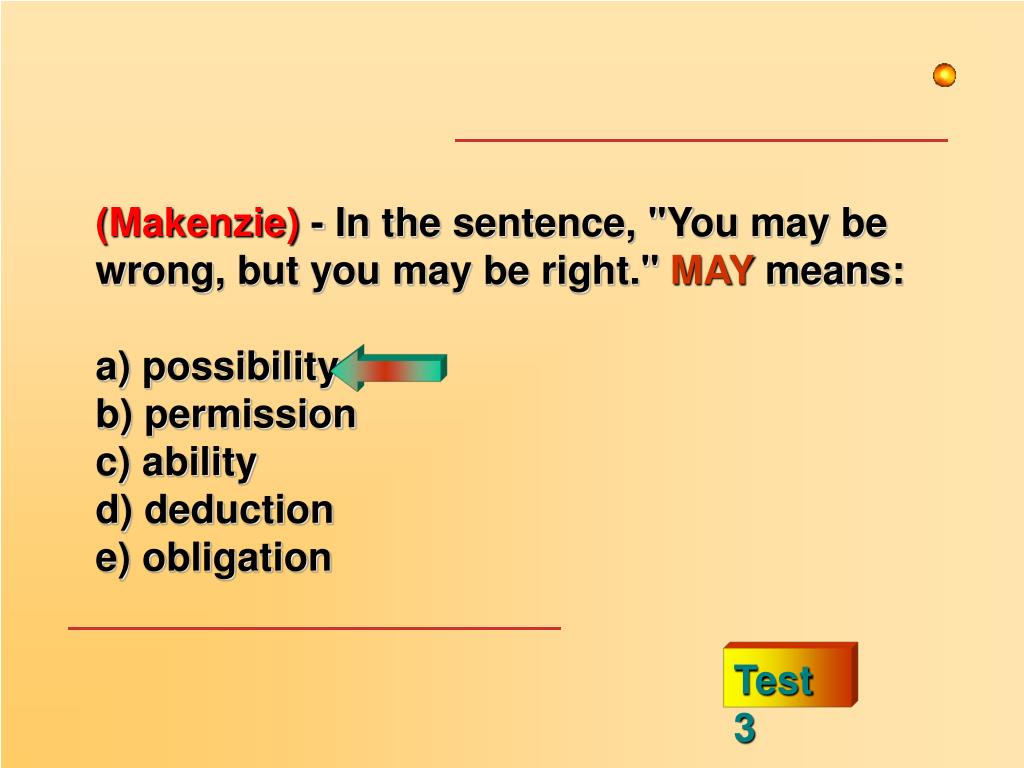 (Makenzie) - In the sentence, "You may be wrong, but you may be right." MAY means:

a) possibility
b) permission
c) ability
d) deduction
e) obligation

Test 3